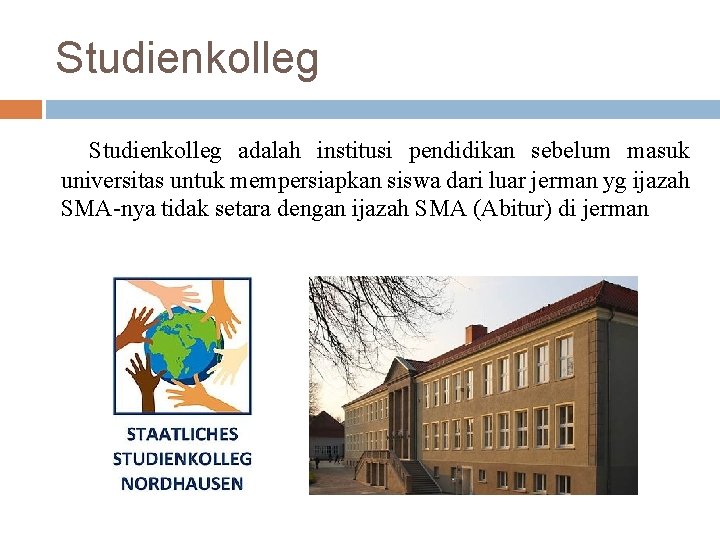 Studienkolleg

Studienkolleg adalah institusi pendidikan sebelum masuk universitas untuk mempersiapkan siswa dari luar jerman yg ijazah SMA-nya tidak setara dengan ijazah SMA (Abitur) di jerman

STAATLICHES
STUDIENKOLLEG
NORDHAUSEN